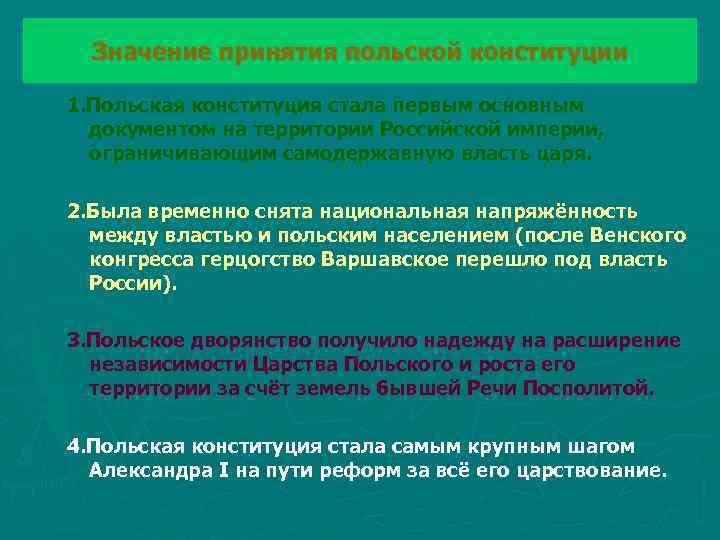 Значение принятия польской конституции

1.Польская конституция стала первым основным документом на территории Российской империи, ограничивающим самодержавную власть царя.

2.Была временно снята национальная напряжённость между властью и польским населением (после Венского конгресса герцогство Варшавское перешло под власть России).

3.Польское дворянство получило надежду на расширение независимости Царства Польского и роста его территории за счёт земель бывшей Речи Посполитой.

4.Польская конституция стала самым крупным шагом Александра I на пути реформ за всё его царствование.